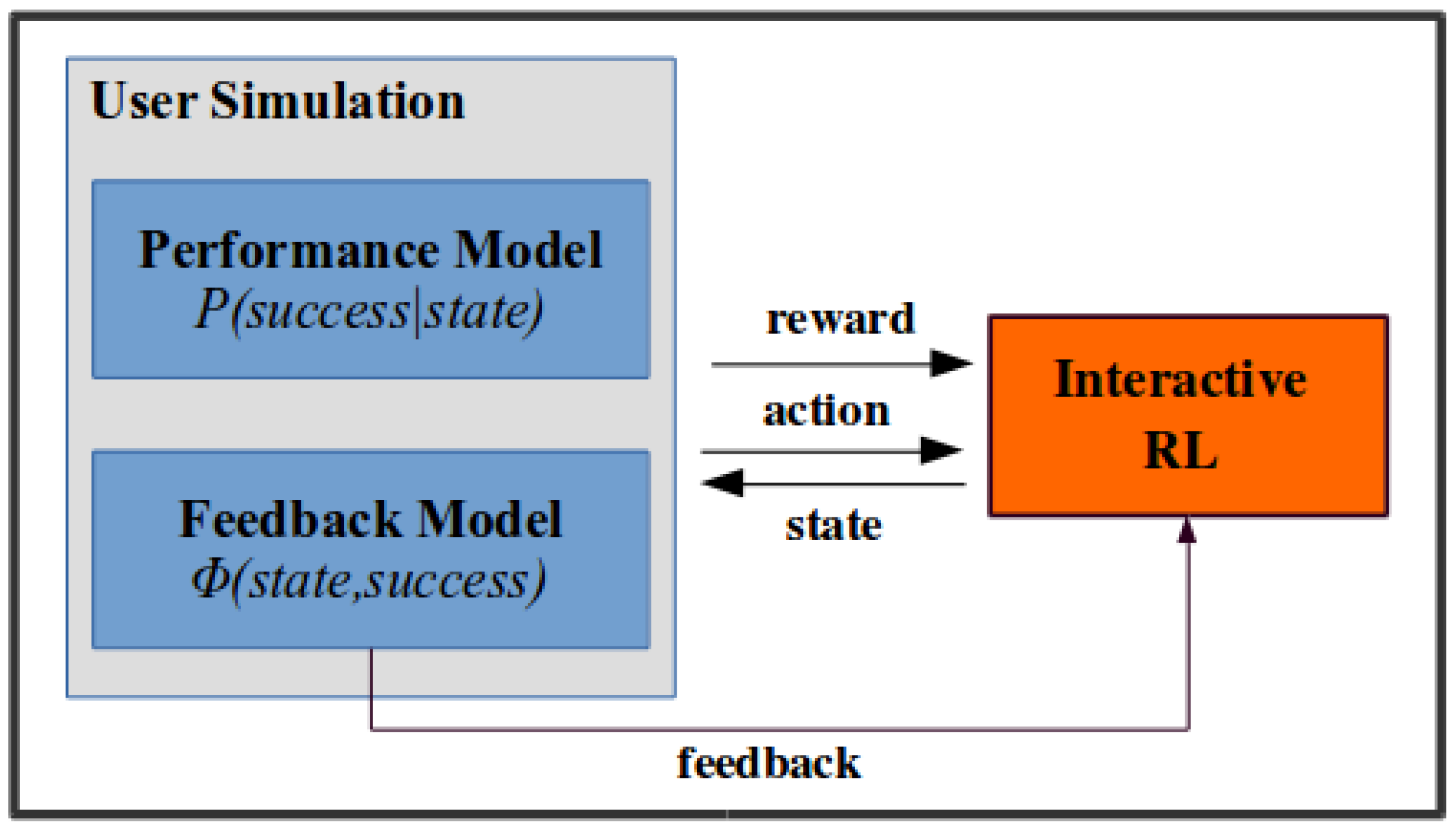 User Simulation

Performance Model
$P(success|state)$

Feedback Model
$\Phi(state,success)$

reward

action

state

Interactive RL

feedback